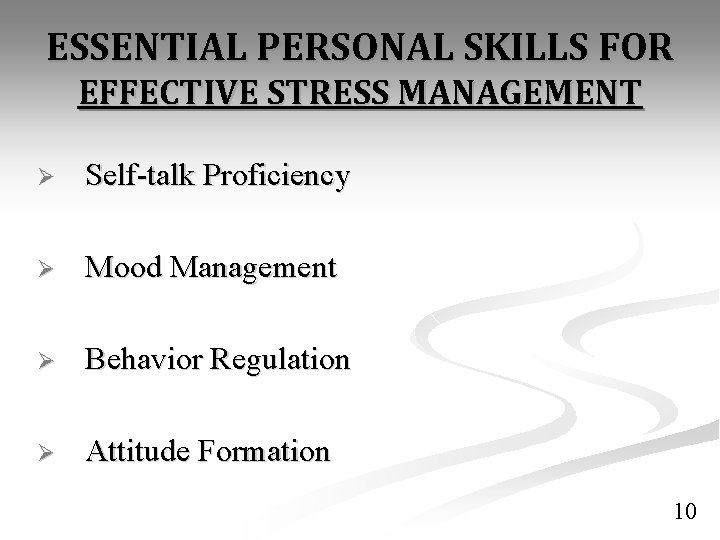 ESSENTIAL PERSONAL SKILLS FOR EFFECTIVE STRESS MANAGEMENT

➢ Self-talk Proficiency

➢ Mood Management

➢ Behavior Regulation

➢ Attitude Formation

10